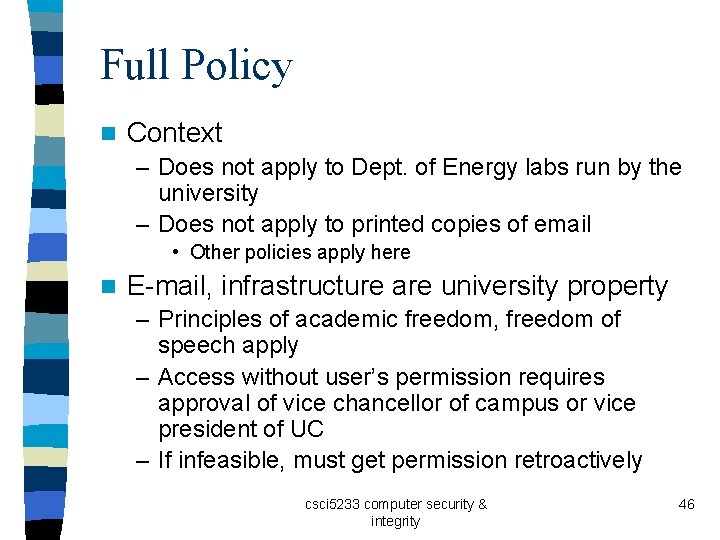 Full Policy

Context
– Does not apply to Dept. of Energy labs run by the university
– Does not apply to printed copies of email
• Other policies apply here

E-mail, infrastructure are university property
– Principles of academic freedom, freedom of speech apply
– Access without user's permission requires approval of vice chancellor of campus or vice president of UC
– If infeasible, must get permission retroactively

csci5233 computer security & integrity

46